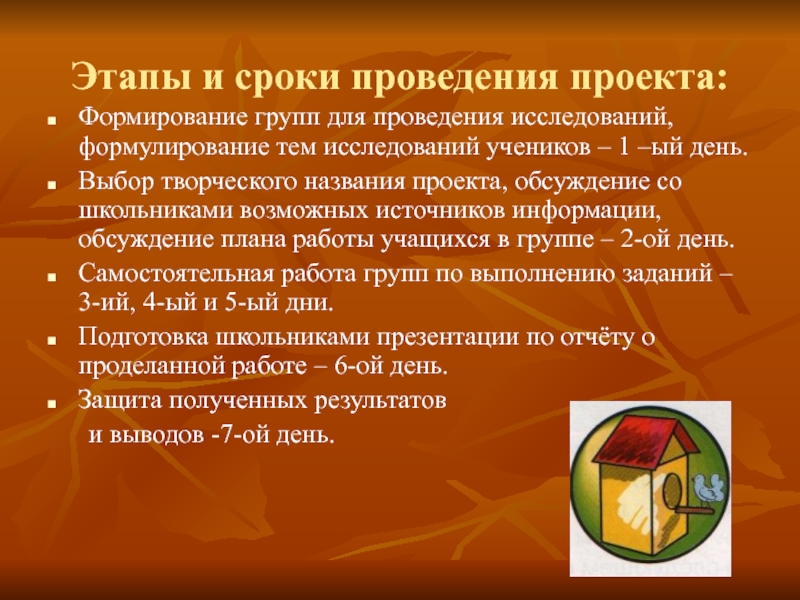 Этапы и сроки проведения проекта:

- Формирование групп для проведения исследований, формулирование тем исследований учеников – 1 –ый день.
- Выбор творческого названия проекта, обсуждение со школьниками возможных источников информации, обсуждение плана работы учащихся в группе – 2-ой день.
- Самостоятельная работа групп по выполнению заданий – 3-ий, 4-ый и 5-ый дни.
- Подготовка школьниками презентации по отчёту о проделанной работе – 6-ой день.
- Защита полученных результатов и выводов -7-ой день.